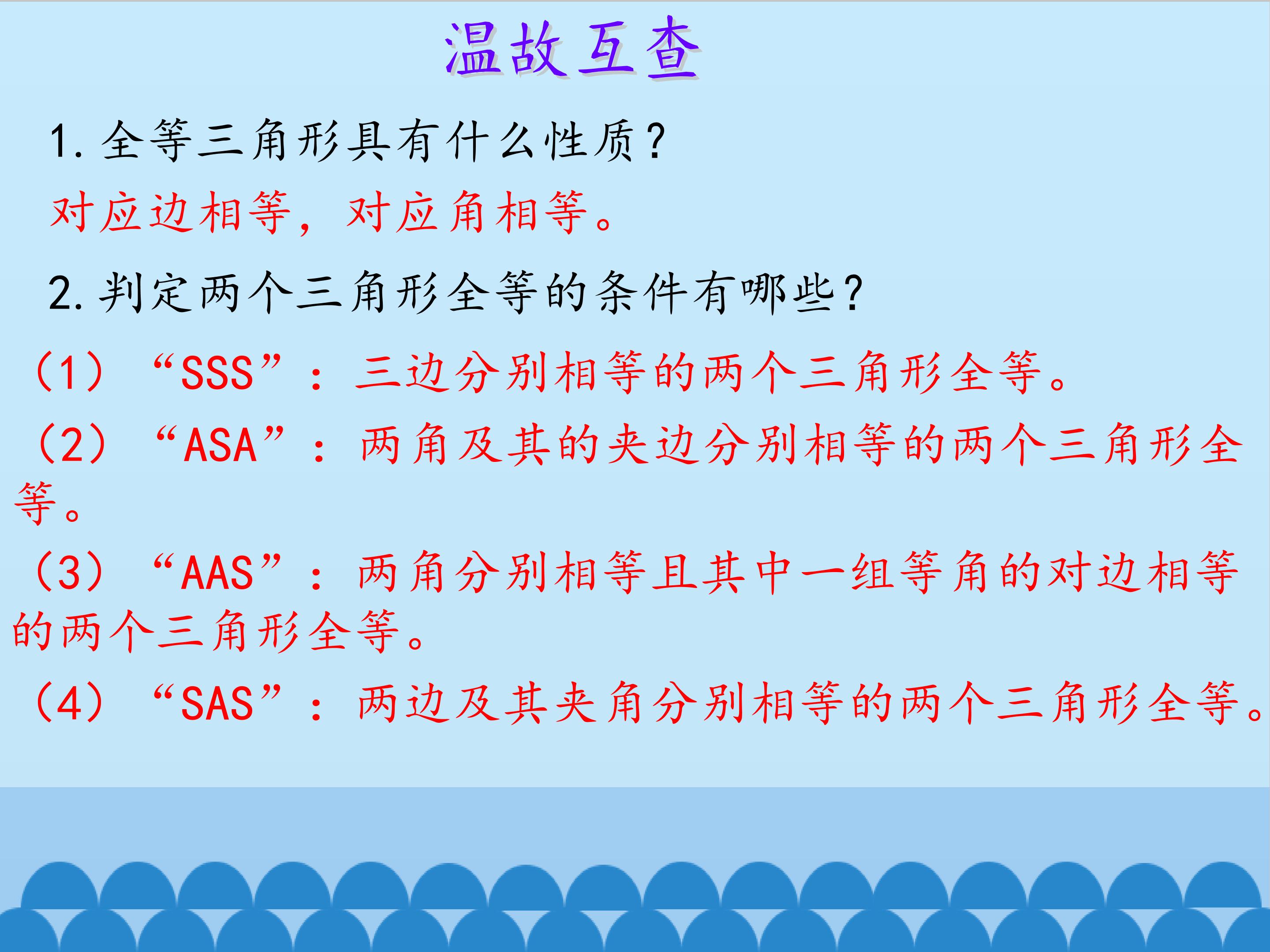 温故互查

1.全等三角形具有什么性质？

对应边相等，对应角相等。

2.判定两个三角形全等的条件有哪些？

（1）“SSS”：三边分别相等的两个三角形全等。

（2）“ASA”：两角及其的夹边分别相等的两个三角形全等。

（3）“AAS”：两角分别相等且其中一组等角的对边相等的两个三角形全等。

（4）“SAS”：两边及其夹角分别相等的两个三角形全等。